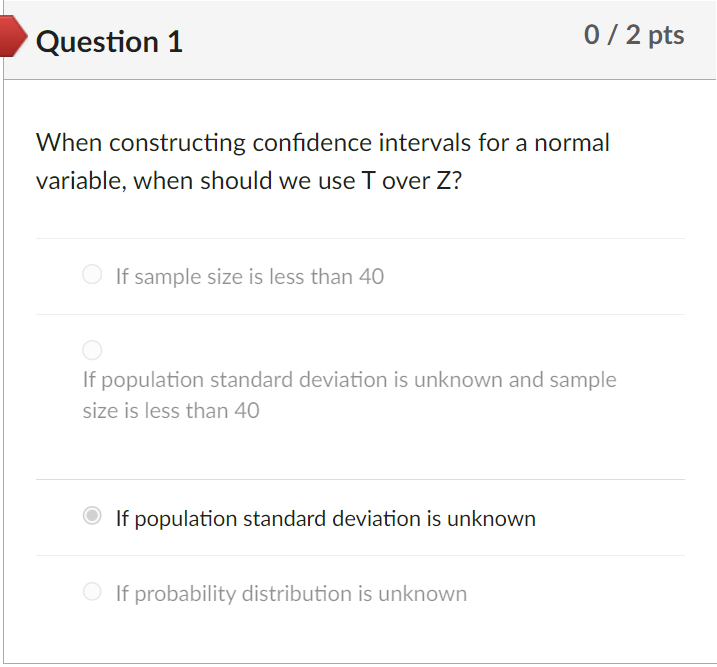 Question 1

0 / 2 pts

When constructing confidence intervals for a normal variable, when should we use T over Z?

If sample size is less than 40

If population standard deviation is unknown and sample size is less than 40

If population standard deviation is unknown

If probability distribution is unknown